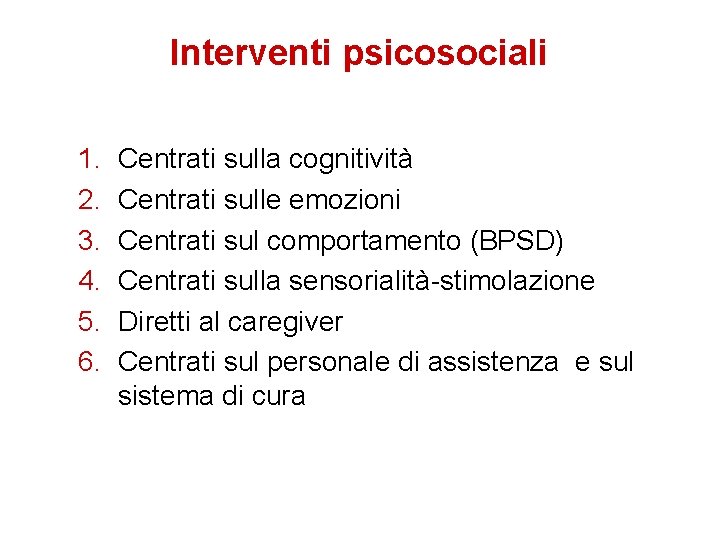 Interventi psicosociali

1. Centrati sulla cognitività
2. Centrati sulle emozioni
3. Centrati sul comportamento (BPSD)
4. Centrati sulla sensorialità-stimolazione
5. Diretti al caregiver
6. Centrati sul personale di assistenza e sul sistema di cura